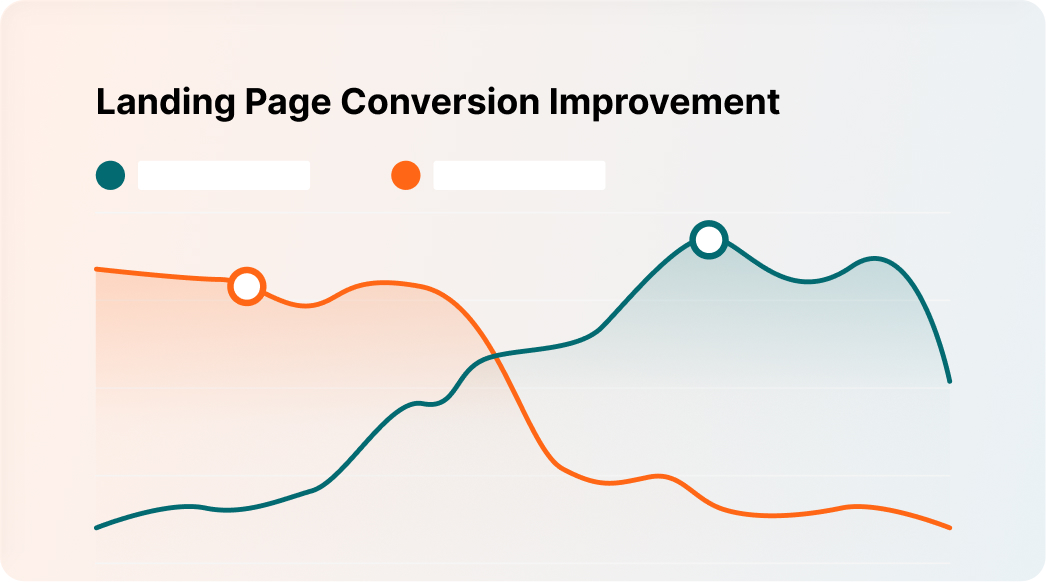 Landing Page Conversion Improvement